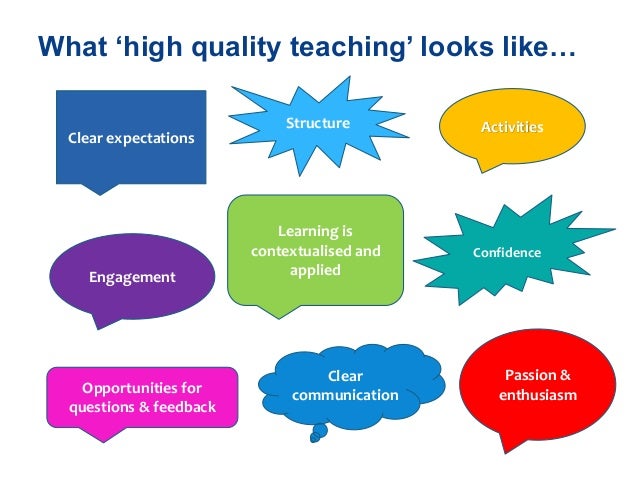 What ‘high quality teaching’ looks like…

Clear expectations

Structure

Activities

Engagement

Learning is contextualised and applied

Confidence

Opportunities for questions & feedback

Clear communication

Passion & enthusiasm